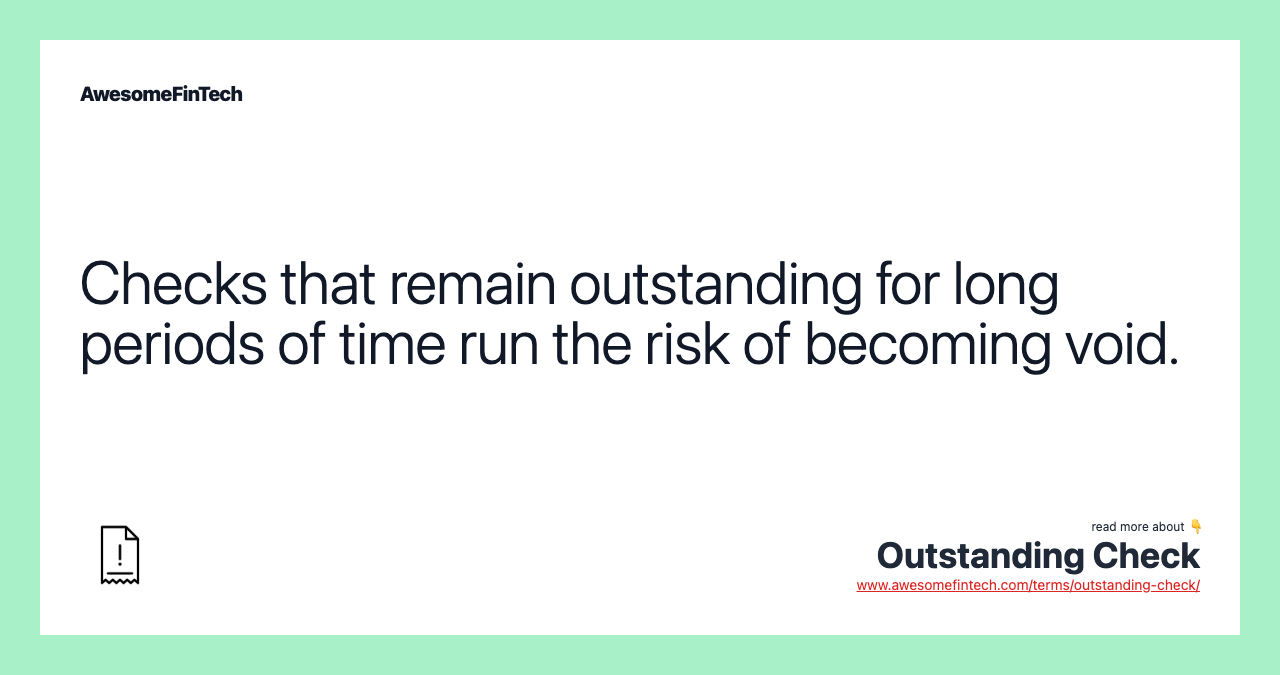 AwesomeFinTech

Checks that remain outstanding for long periods of time run the risk of becoming void.

read more about 👇
Outstanding Check
www.awesomefintech.com/terms/outstanding-check/